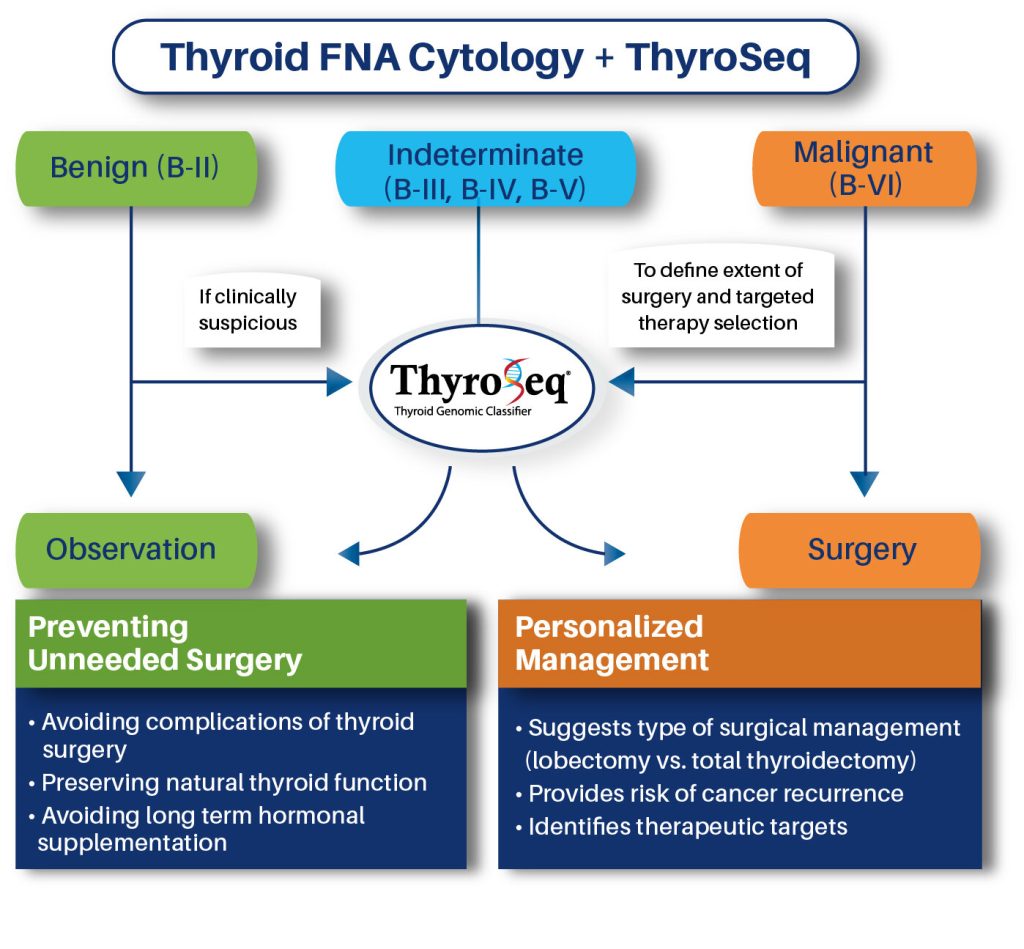 Thyroid FNA Cytology + ThyroSeq

Benign (B-II)

Indeterminate (B-III, B-IV, B-V)

Malignant (B-VI)

If clinically suspicious

To define extent of surgery and targeted therapy selection

ThyroSeq®
Thyroid Genomic Classifier

Observation

Surgery

Preventing Unneeded Surgery

• Avoiding complications of thyroid surgery
• Preserving natural thyroid function
• Avoiding long term hormonal supplementation

Personalized Management

• Suggests type of surgical management (lobectomy vs. total thyroidectomy)
• Provides risk of cancer recurrence
• Identifies therapeutic targets